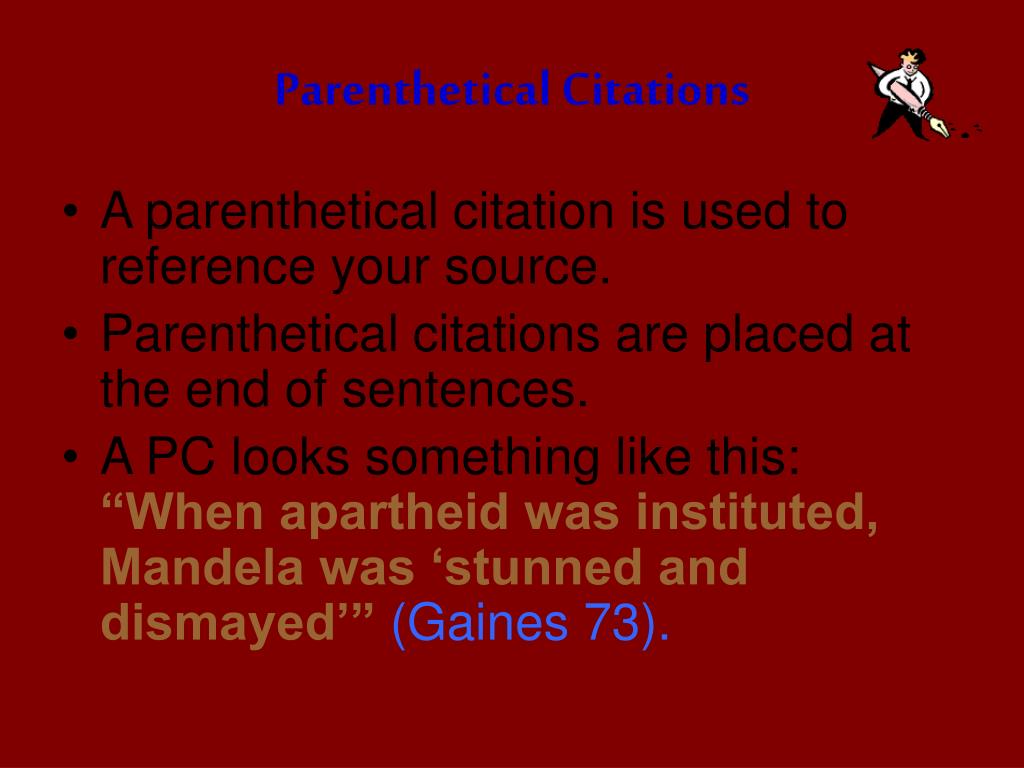 Parenthetical Citations

• A parenthetical citation is used to reference your source.

• Parenthetical citations are placed at the end of sentences.

• A PC looks something like this: “When apartheid was instituted, Mandela was ‘stunned and dismayed’” (Gaines 73).